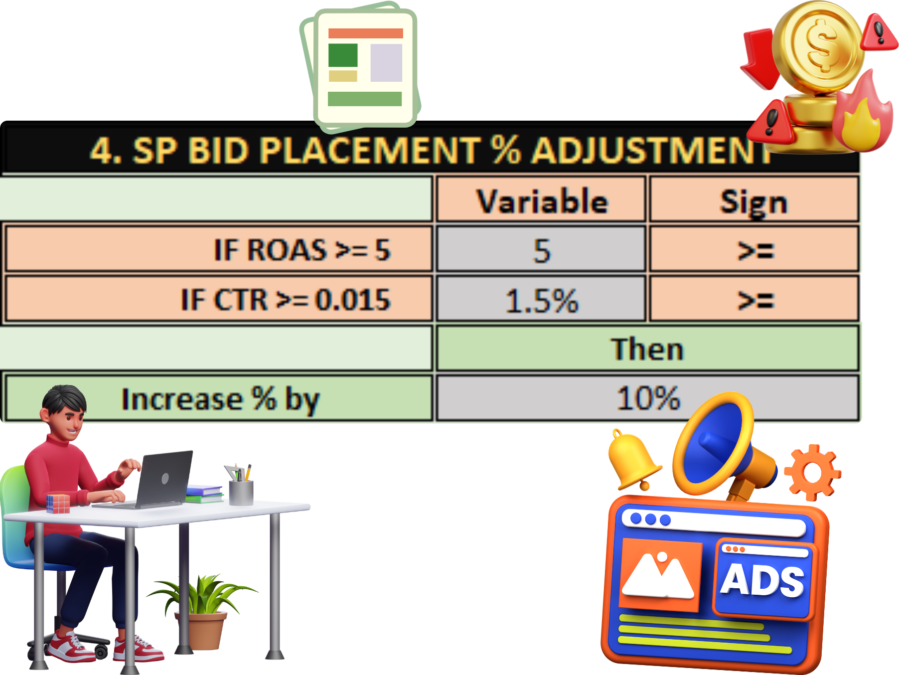 4. SP BID PLACEMENT % ADJUSTMENT

| | Variable | Sign |
|---|---|---|
| IF ROAS >= 5 | 5 | >= |
| IF CTR >= 0.015 | 1.5% | >= |
| | Then | |
| Increase % by | 10% | |

ADS